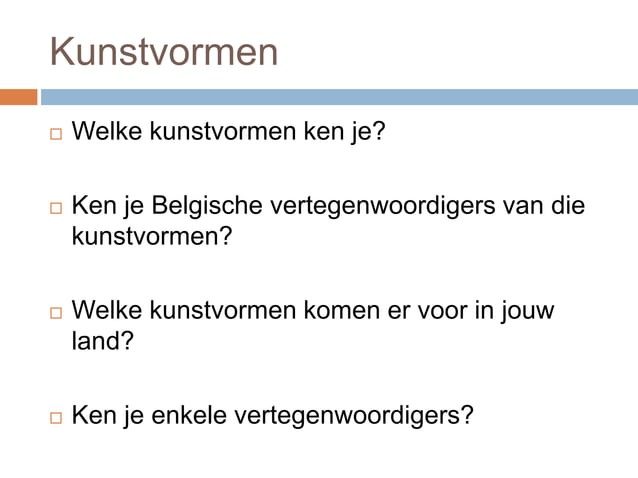 Kunstvormen

Welke kunstvormen ken je?

Ken je Belgische vertegenwoordigers van die kunstvormen?

Welke kunstvormen komen er voor in jouw land?

Ken je enkele vertegenwoordigers?